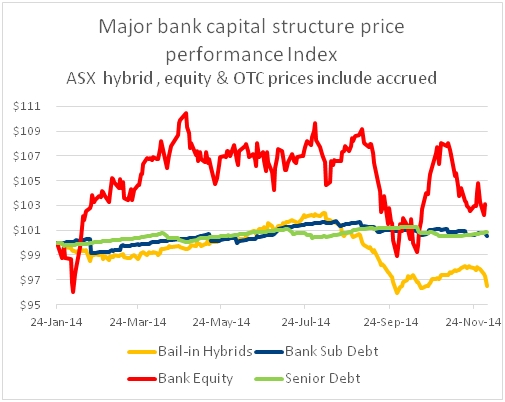 Major bank capital structure price performance Index
ASX hybrid , equity & OTC prices include accrued

$111
$109
$107
$105
$103
$101
$99
$97
$95

24-Jan-14
24-Mar-14
24-May-14
24-Jul-14
24-Sep-14
24-Nov-14

Bail-in Hybrids
Bank Sub Debt
Bank Equity
Senior Debt